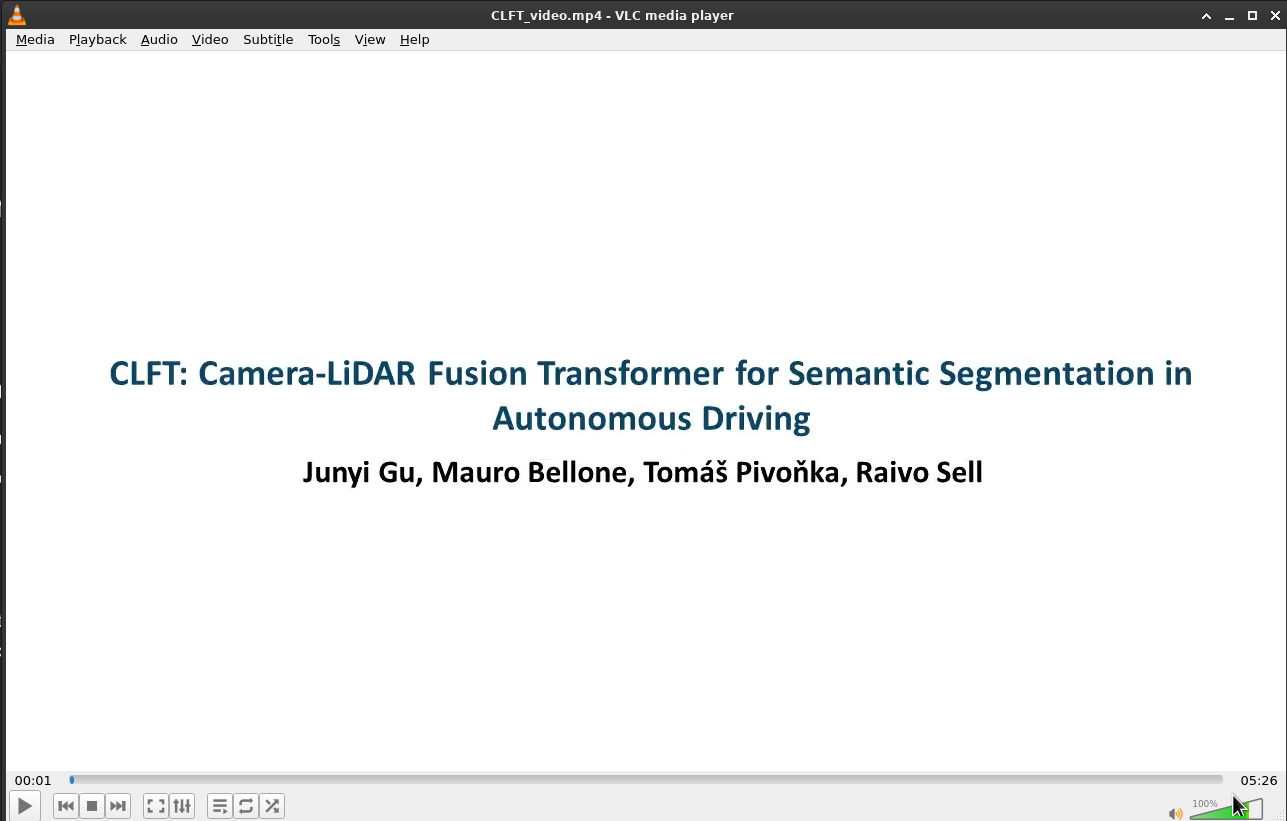 CLFT_video.mp4 - VLC media player

Media Playback Audio Video Subtitle Tools View Help

CLFT: Camera-LiDAR Fusion Transformer for Semantic Segmentation in Autonomous Driving

Junyi Gu, Mauro Bellone, Tomáš Pivoňka, Raivo Sell

00:01

05:26

100%